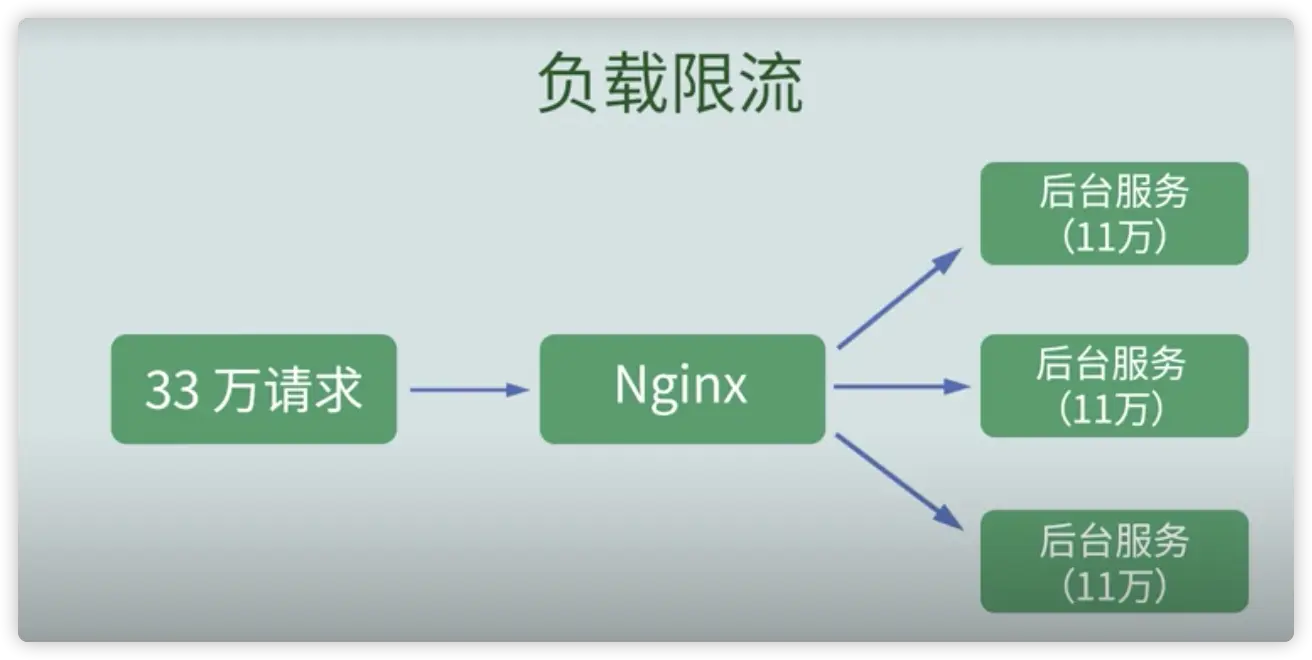 负载限流

33 万请求

Nginx

后台服务
（11万）

后台服务
（11万）

后台服务
（11万）